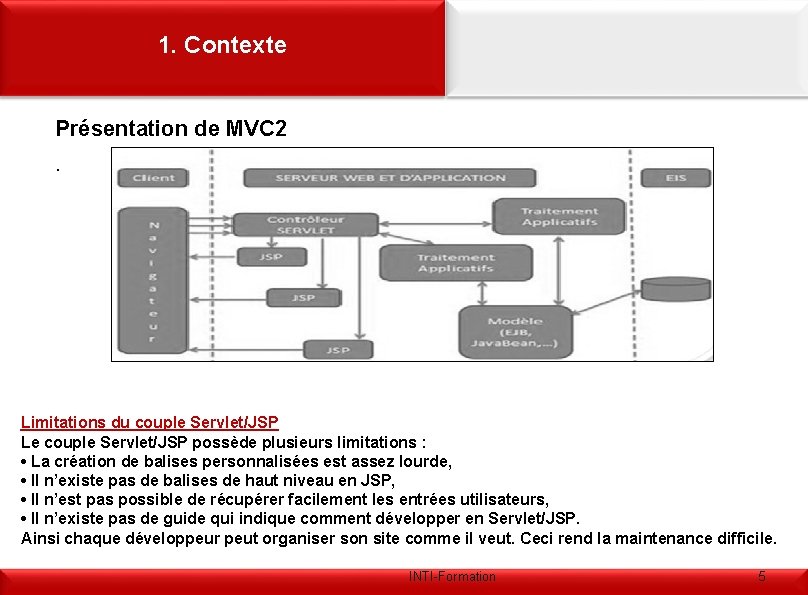 1. Contexte

Présentation de MVC2

.

Client

SERVEUR WEB ET D'APPLICATION

EIS

Navigateur

Contrôleur SERVLET

Traitement Applicatifs

JSP

Traitement Applicatifs

JSP

Modèle (EJB, JavaBean,...)

JSP

Limitations du couple Servlet/JSP
Le couple Servlet/JSP possède plusieurs limitations :
• La création de balises personnalisées est assez lourde,
• Il n'existe pas de balises de haut niveau en JSP,
• Il n'est pas possible de récupérer facilement les entrées utilisateurs,
• Il n'existe pas de guide qui indique comment développer en Servlet/JSP.
Ainsi chaque développeur peut organiser son site comme il veut. Ceci rend la maintenance difficile.

INTI-Formation

5